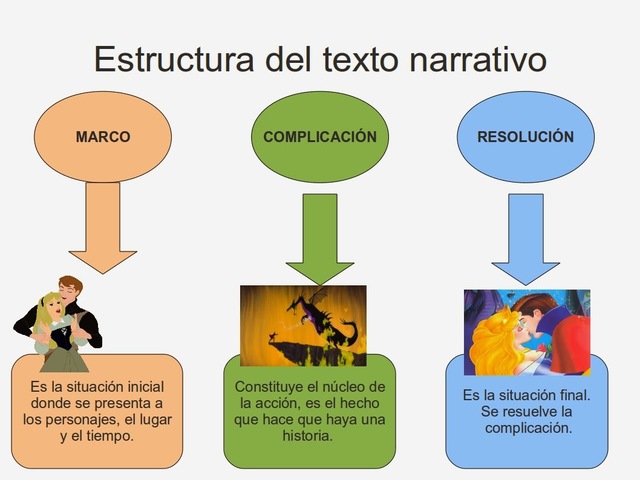 Estructura del texto narrativo

MARCO

COMPLICACIÓN

RESOLUCIÓN

Es la situación inicial donde se presenta a los personajes, el lugar y el tiempo.

Constituye el núcleo de la acción, es el hecho que hace que haya una historia.

Es la situación final. Se resuelve la complicación.